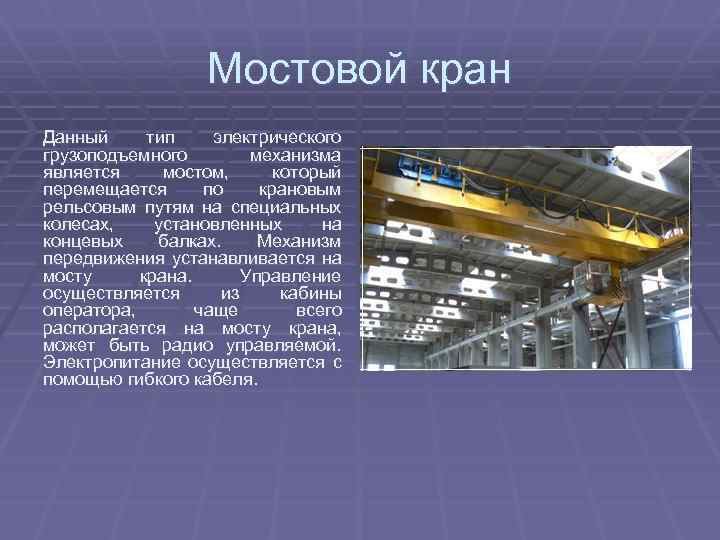 Мостовой кран

Данный тип электрического грузоподъемного механизма является мостом, который перемещается по крановым рельсовым путям на специальных колесах, установленных на концевых балках. Механизм передвижения устанавливается на мосту крана. Управление осуществляется из кабины оператора, чаще всего располагается на мосту крана, может быть радио управляемой. Электропитание осуществляется с помощью гибкого кабеля.